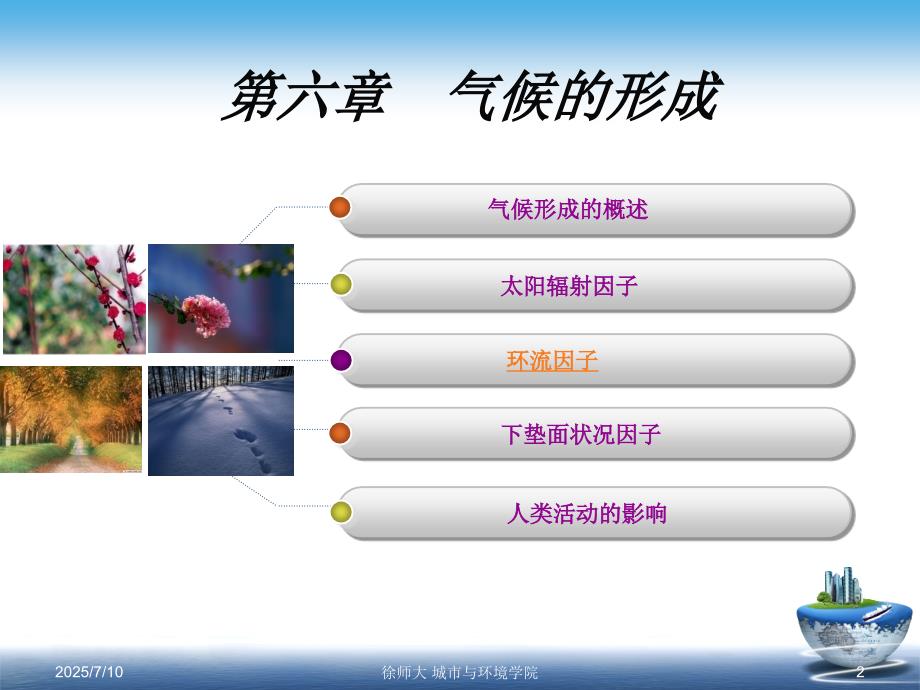 第六章　气候的形成

气候形成的概述

太阳辐射因子

环流因子

下垫面状况因子

人类活动的影响

2025/7/10

徐师大 城市与环境学院

2